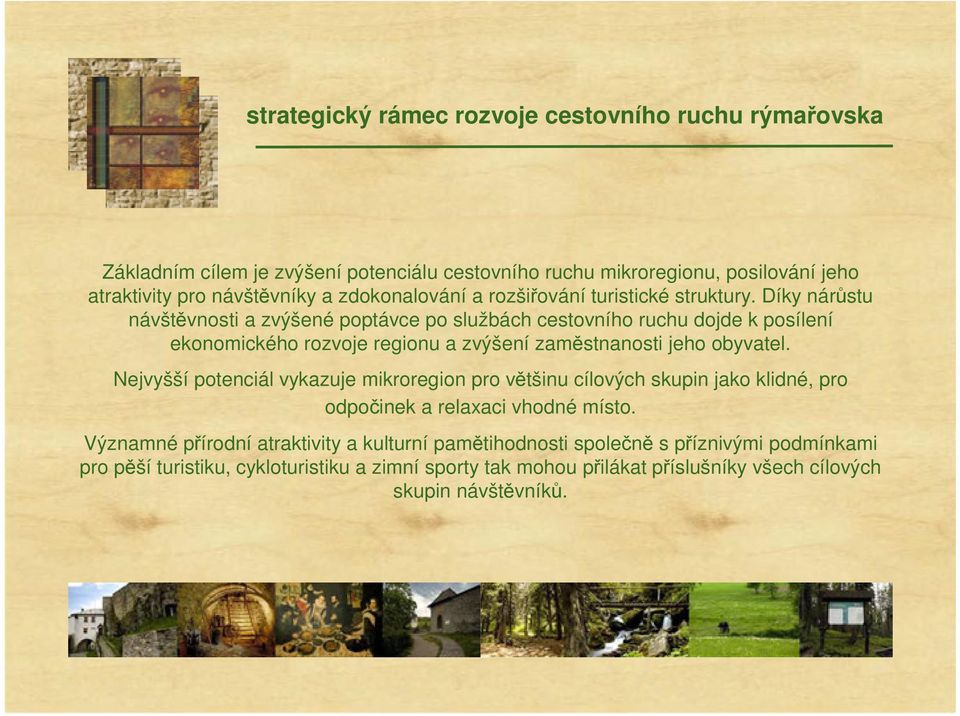 strategický rámec rozvoje cestovního ruchu rýmařovska

Základním cílem je zvýšení potenciálu cestovního ruchu mikroregionu, posilování jeho atraktivity pro návštěvníky a zdokonalování a rozšiřování turistické struktury. Díky nárůstu návštěvnosti a zvýšené poptávce po službách cestovního ruchu dojde k posílení ekonomického rozvoje regionu a zvýšení zaměstnanosti jeho obyvatel.

Nejvyšší potenciál vykazuje mikroregion pro většinu cílových skupin jako klidné, pro odpočinek a relaxaci vhodné místo.

Významné přírodní atraktivity a kulturní pamětihodnosti společně s příznivými podmínkami pro pěší turistiku, cykloturistiku a zimní sporty tak mohou přilákat příslušníky všech cílových skupin návštěvníků.